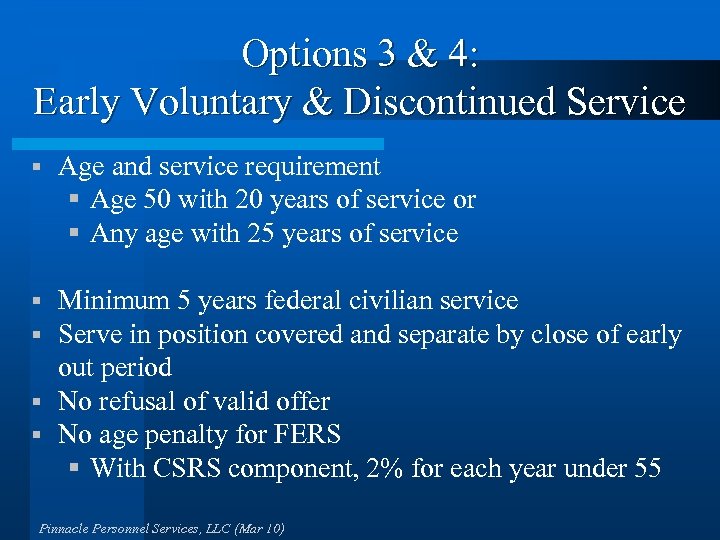 Options 3 & 4:
Early Voluntary & Discontinued Service

▪ Age and service requirement
▪ Age 50 with 20 years of service or
▪ Any age with 25 years of service

▪ Minimum 5 years federal civilian service
▪ Serve in position covered and separate by close of early out period
▪ No refusal of valid offer
▪ No age penalty for FERS
▪ With CSRS component, 2% for each year under 55

Pinnacle Personnel Services, LLC (Mar 10)